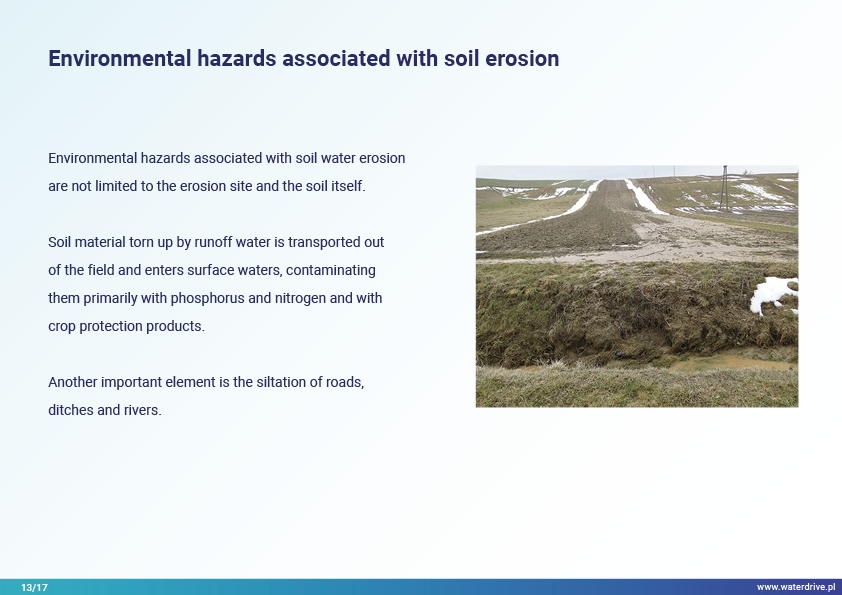 Environmental hazards associated with soil erosion

Environmental hazards associated with soil water erosion are not limited to the erosion site and the soil itself.

Soil material torn up by runoff water is transported out of the field and enters surface waters, contaminating them primarily with phosphorus and nitrogen and with crop protection products.

Another important element is the siltation of roads, ditches and rivers.

13/17

www.waterdrive.pl